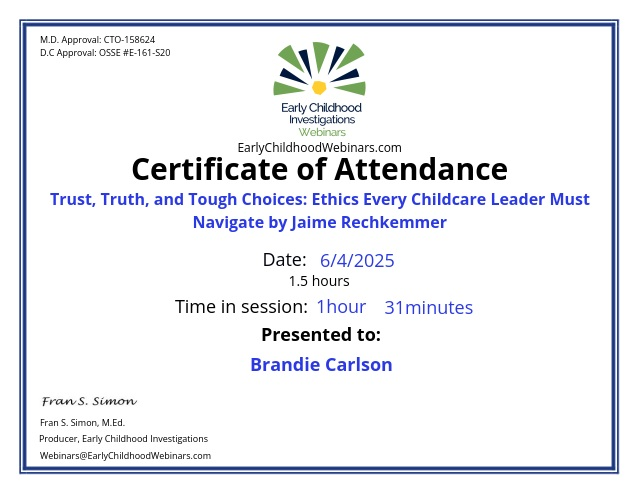 M.D. Approval: CTO-158624
D.C Approval: OSSE #E-161-S20

Early Childhood Investigations Webinars

EarlyChildhoodWebinars.com

Certificate of Attendance

Trust, Truth, and Tough Choices: Ethics Every Childcare Leader Must Navigate by Jaime Rechkemmer

Date: 6/4/2025

1.5 hours

Time in session: 1hour 31minutes

Presented to:

Brandie Carlson

Fran S. Simon

Fran S. Simon, M.Ed.

Producer, Early Childhood Investigations

Webinars@EarlyChildhoodWebinars.com